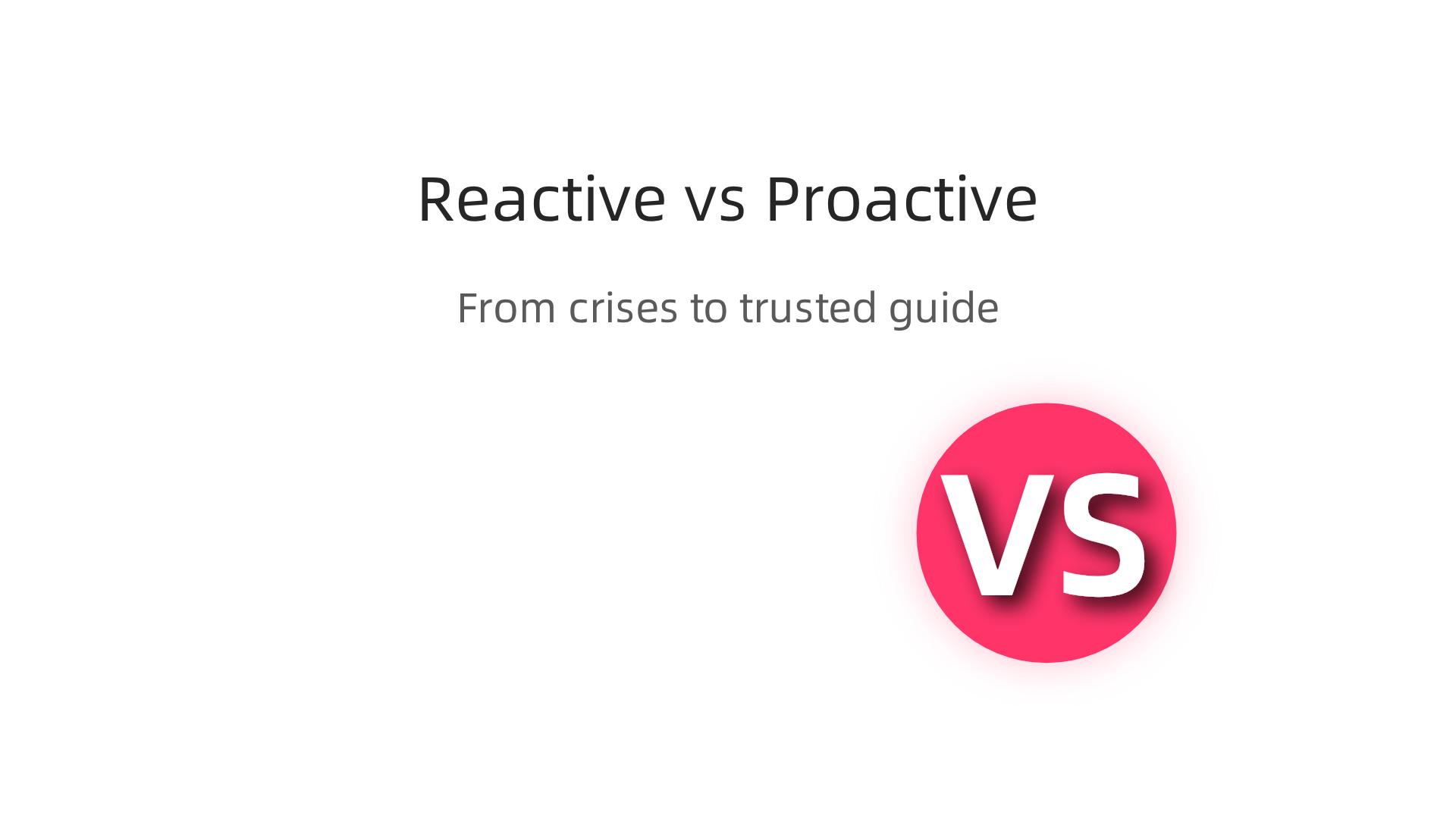 Reactive vs Proactive

From crises to trusted guide

VS